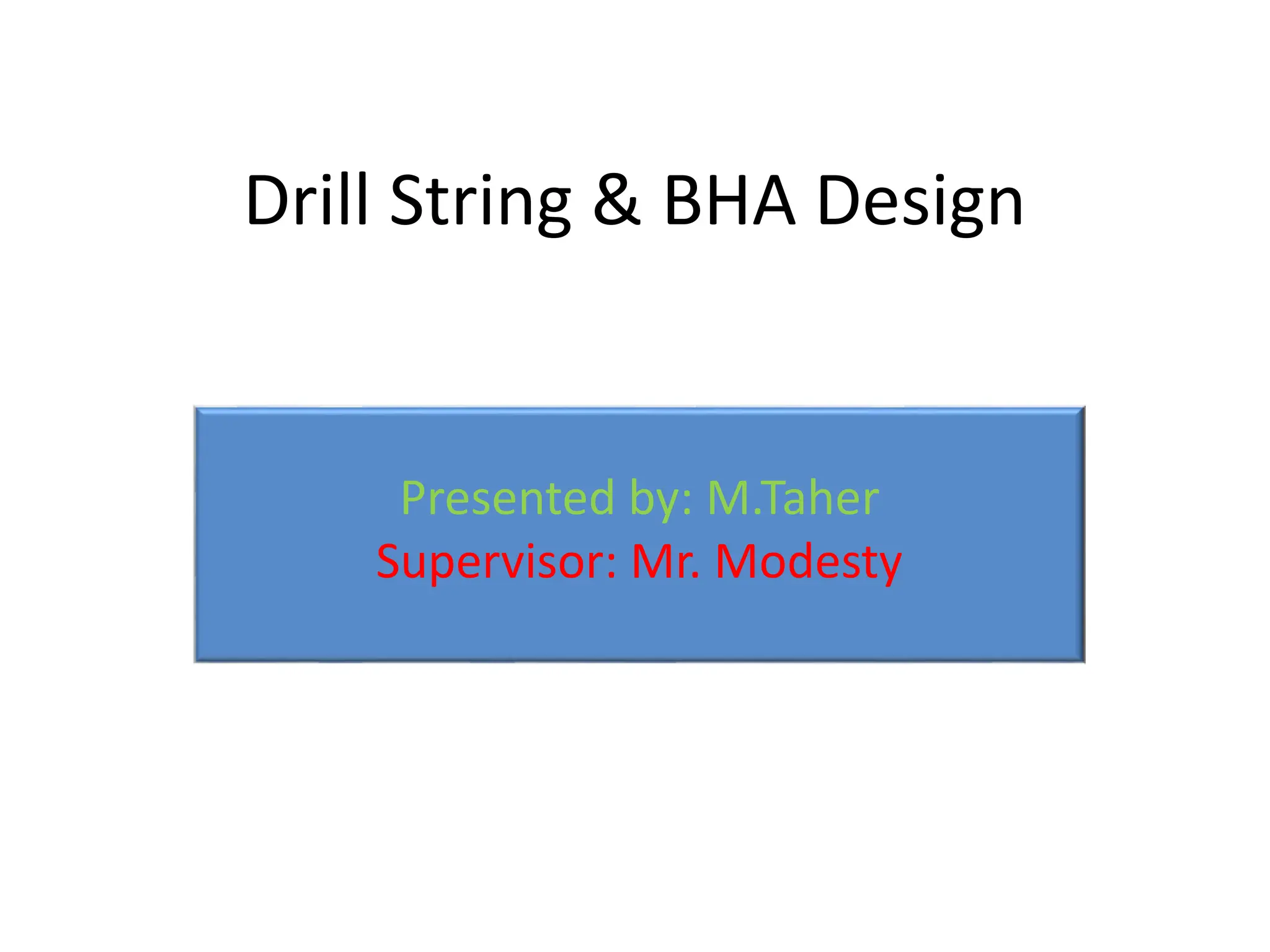 Drill String & BHA Design

Presented by: M.Taher
Supervisor: Mr. Modesty